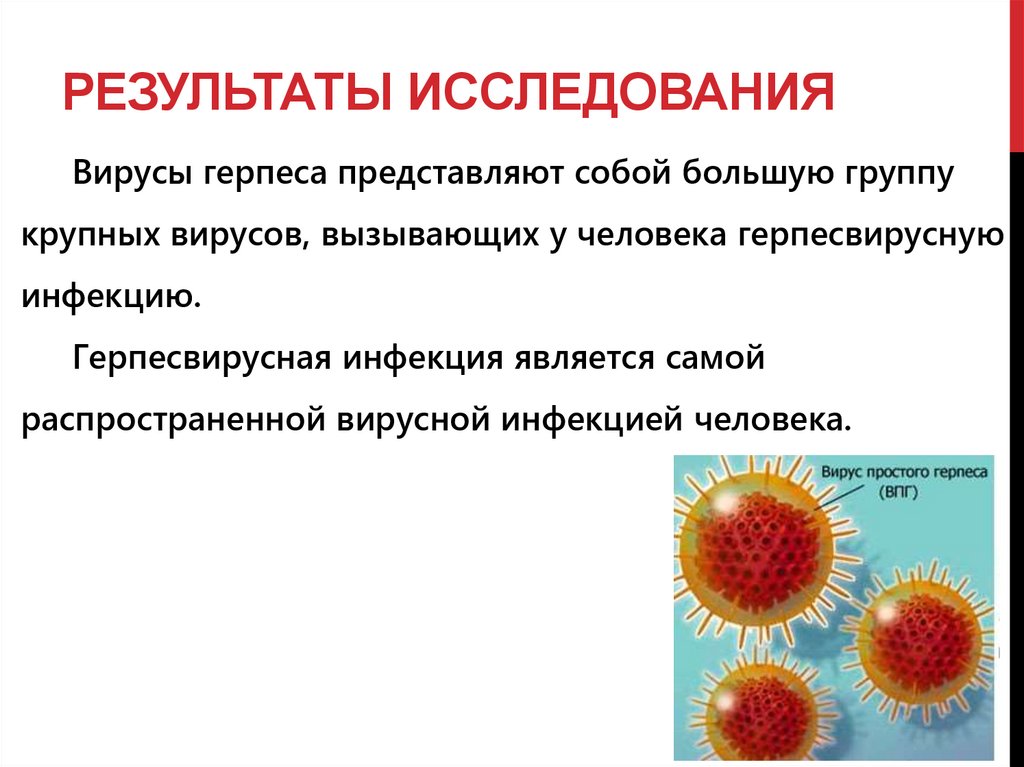 РЕЗУЛЬТАТЫ ИССЛЕДОВАНИЯ

Вирусы герпеса представляют собой большую группу крупных вирусов, вызывающих у человека герпесвирусную инфекцию.

Герпесвирусная инфекция является самой распространенной вирусной инфекцией человека.

Вирус простого герпеса (ВПГ)